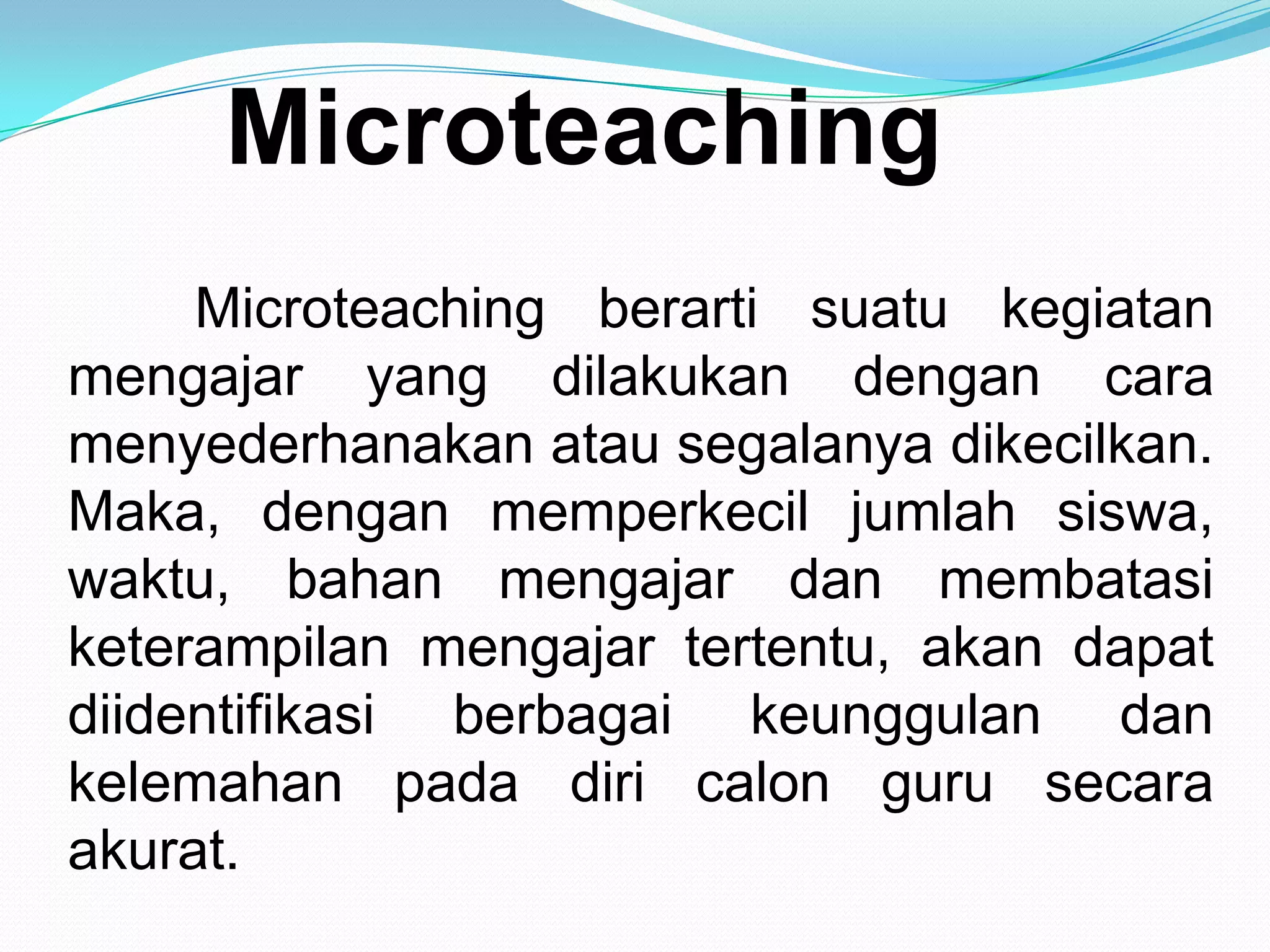 Microteaching

Microteaching berarti suatu kegiatan mengajar yang dilakukan dengan cara menyederhanakan atau segalanya dikecilkan. Maka, dengan memperkecil jumlah siswa, waktu, bahan mengajar dan membatasi keterampilan mengajar tertentu, akan dapat diidentifikasi berbagai keunggulan dan kelemahan pada diri calon guru secara akurat.